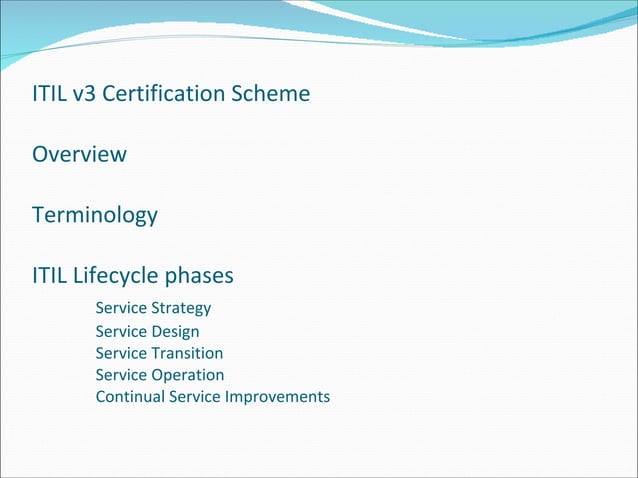 ITIL v3 Certification Scheme

Overview

Terminology

ITIL Lifecycle phases

Service Strategy
Service Design
Service Transition
Service Operation
Continual Service Improvements